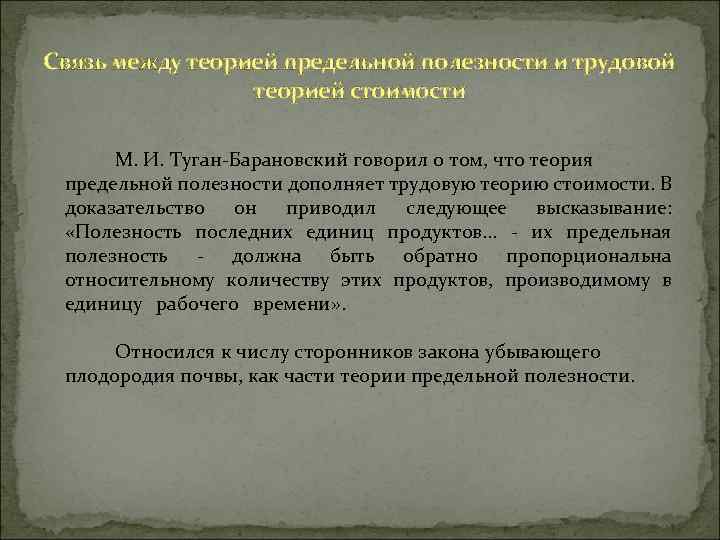 Связь между теорией предельной полезности и трудовой теорией стоимости

М. И. Туган-Барановский говорил о том, что теория предельной полезности дополняет трудовую теорию стоимости. В доказательство он приводил следующее высказывание: «Полезность последних единиц продуктов… - их предельная полезность - должна быть обратно пропорциональна относительному количеству этих продуктов, производимому в единицу рабочего времени».

Относился к числу сторонников закона убывающего плодородия почвы, как части теории предельной полезности.